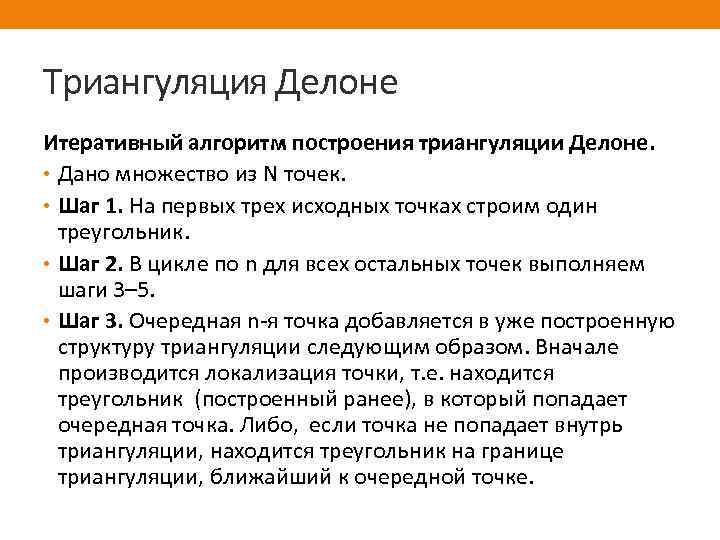 Триангуляция Делоне

Итеративный алгоритм построения триангуляции Делоне.

• Дано множество из N точек.

• Шаг 1. На первых трех исходных точках строим один треугольник.

• Шаг 2. В цикле по n для всех остальных точек выполняем шаги 3–5.

• Шаг 3. Очередная n-я точка добавляется в уже построенную структуру триангуляции следующим образом. Вначале производится локализация точки, т.е. находится треугольник (построенный ранее), в который попадает очередная точка. Либо, если точка не попадает внутрь триангуляции, находится треугольник на границе триангуляции, ближайший к очередной точке.